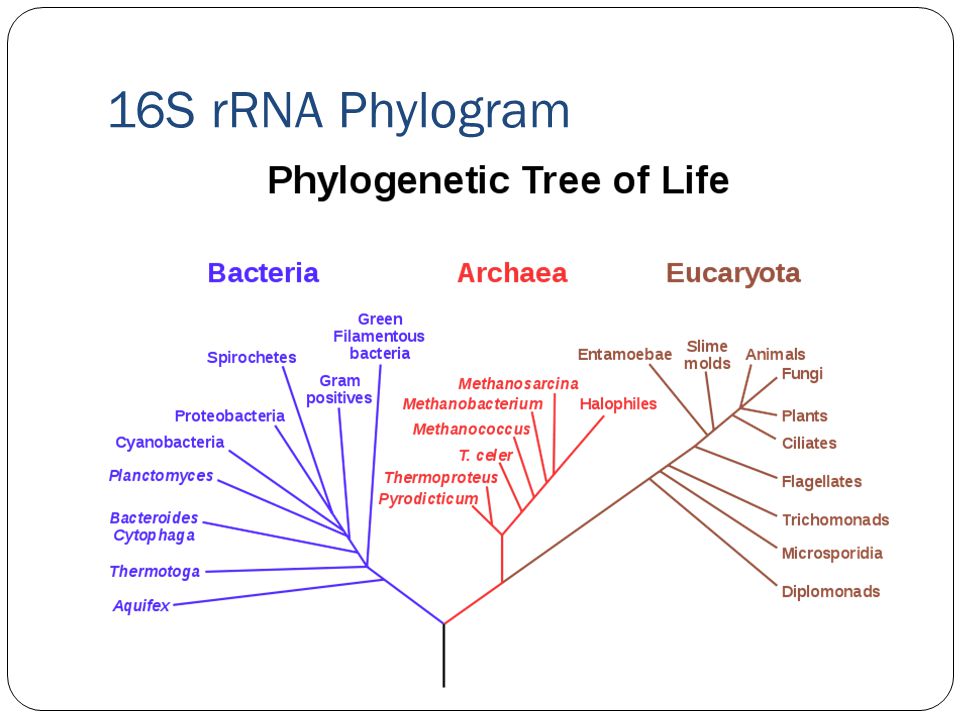 16S rRNA Phylogram

Phylogenetic Tree of Life

Bacteria

Archaea

Eucaryota

Green Filamentous bacteria

Spirochetes

Gram positives

Proteobacteria

Cyanobacteria

Planctomyces

Bacteroides Cytophaga

Thermotoga

Aquifex

Methanosarcina

Methanobacterium

Halophiles

Methanococcus

T. celer

Thermoproteus

Pyrodicticum

Entamoebae

Slime molds

Animals

Fungi

Plants

Ciliates

Flagellates

Trichomonads

Microsporidia

Diplomonads